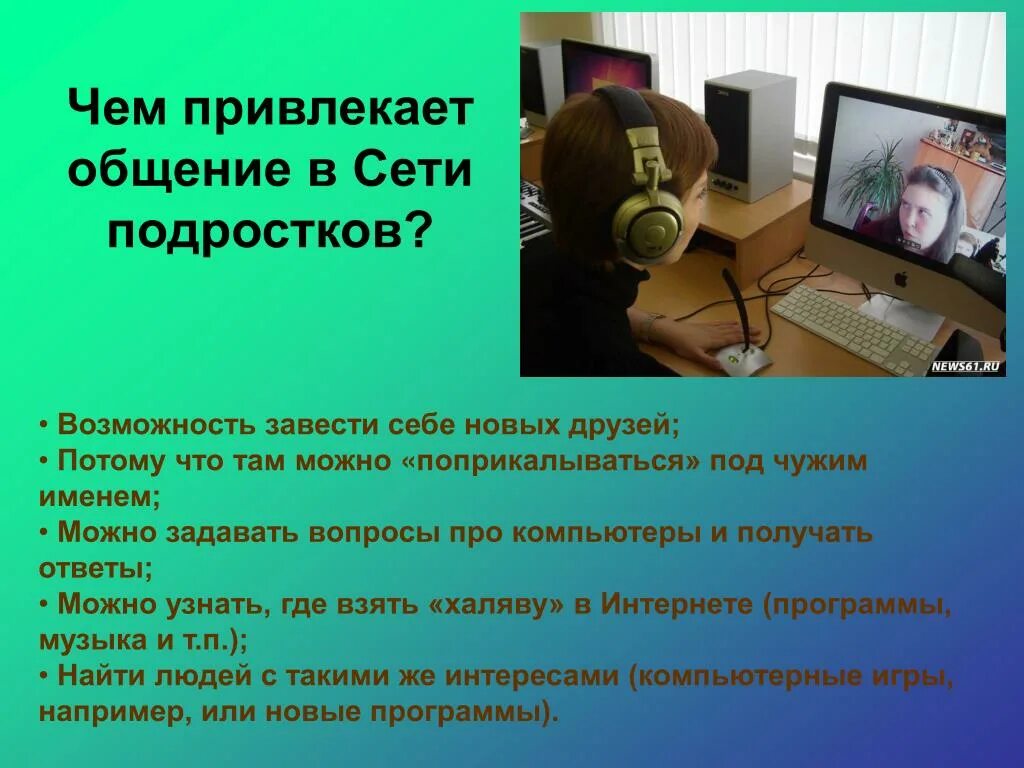 Чем привлекает общение в Сети подростков?

NEWS61.RU

• Возможность завести себе новых друзей;
• Потому что там можно «поприкалываться» под чужим именем;
• Можно задавать вопросы про компьютеры и получать ответы;
• Можно узнать, где взять «халяву» в Интернете (программы, музыка и т.п.);
• Найти людей с такими же интересами (компьютерные игры, например, или новые программы).